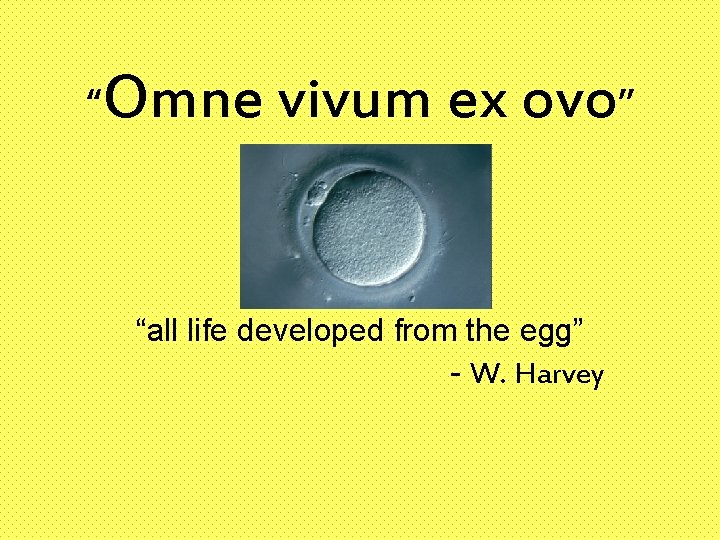 “Omne vivum ex ovo”

“all life developed from the egg”

- W. Harvey